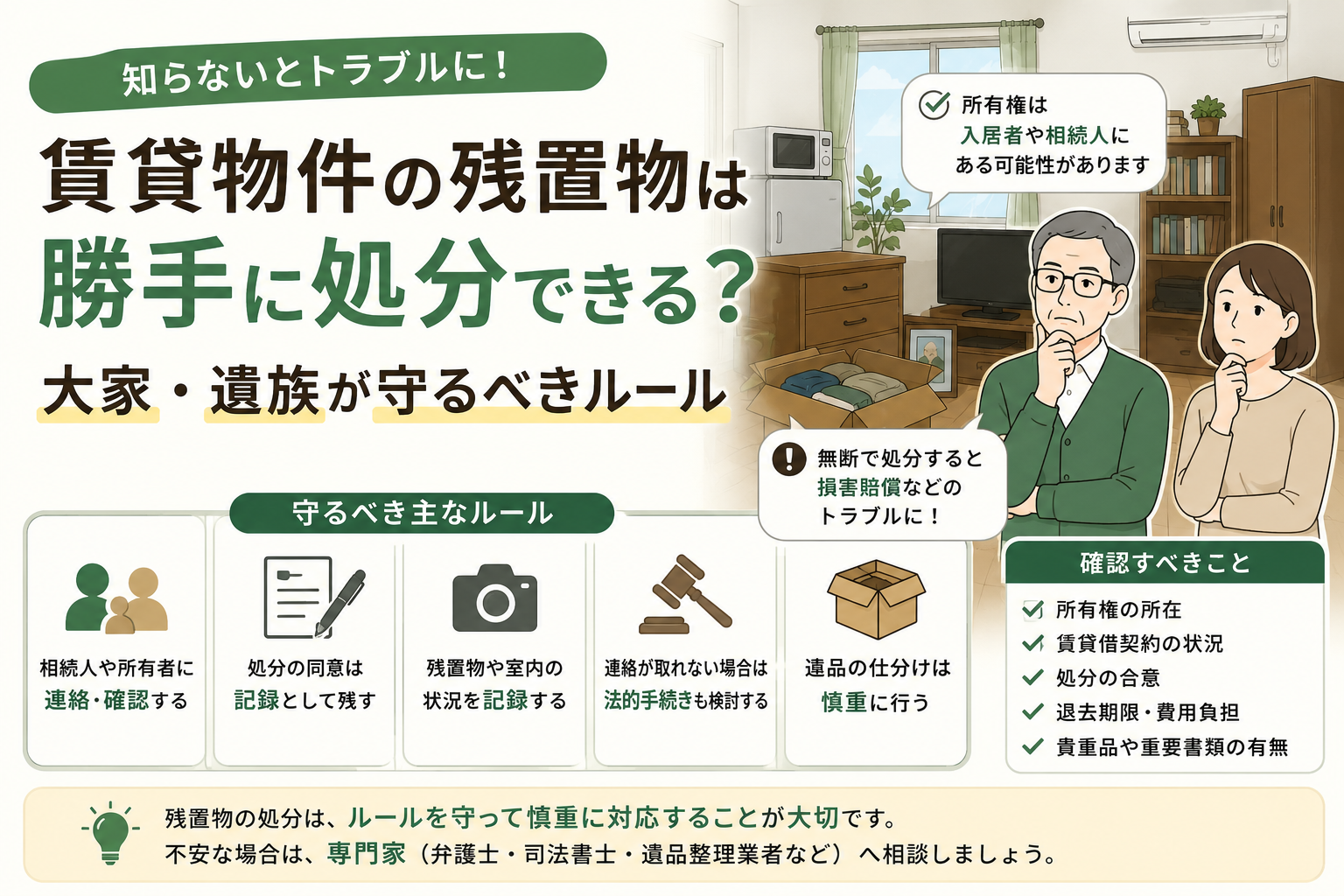 知らないとトラブルに！

賃貸物件の残置物は
勝手に処分できる？
大家・遺族が守るべきルール

所有権は
入居者や相続人に
ある可能性があります

無断で処分すると
損害賠償などの
トラブルに！

守るべき主なルール

相続人や所有者に
連絡・確認する

処分の同意は
記録として残す

残置物や室内の
状況を記録する

連絡が取れない場合は
法的手続きも検討する

遺品の仕分けは
慎重に行う

確認すべきこと
✓ 所有権の所在
✓ 賃貸借契約の状況
✓ 処分の合意
✓ 退去期限・費用負担
✓ 貴重品や重要書類の有無

残置物の処分は、ルールを守って慎重に対応することが大切です。
不安な場合は、専門家（弁護士・司法書士・遺品整理業者など）へ相談しましょう。